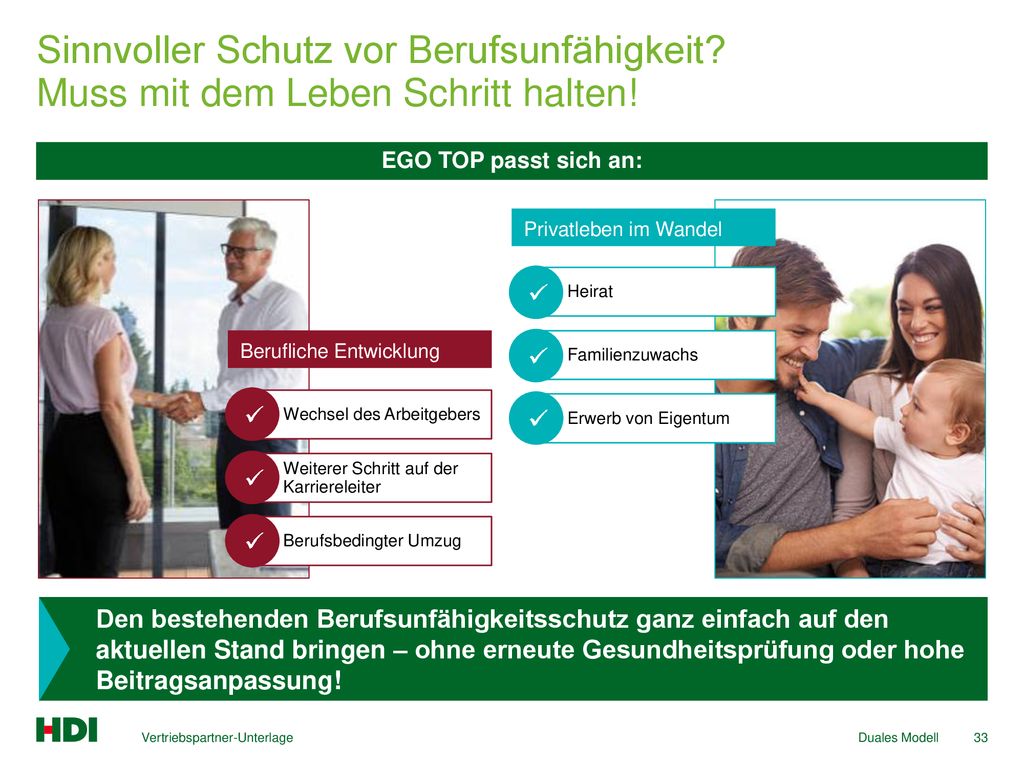 Sinnvoller Schutz vor Berufsunfähigkeit?
Muss mit dem Leben Schritt halten!

EGO TOP passt sich an:

Berufliche Entwicklung

✓ Wechsel des Arbeitgebers

✓ Weiterer Schritt auf der Karriereleiter

✓ Berufsbedingter Umzug

Privatleben im Wandel

✓ Heirat

✓ Familienzuwachs

✓ Erwerb von Eigentum

Den bestehenden Berufsunfähigkeitsschutz ganz einfach auf den aktuellen Stand bringen – ohne erneute Gesundheitsprüfung oder hohe Beitragsanpassung!

HDI

Vertriebspartner-Unterlage

Duales Modell 33